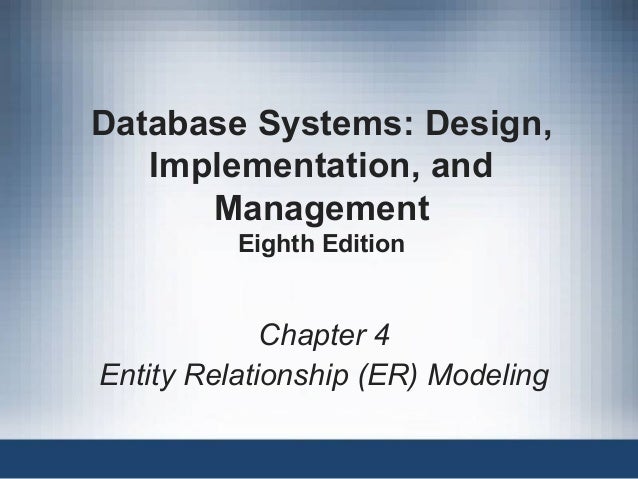 Database Systems: Design, Implementation, and Management
Eighth Edition

Chapter 4
Entity Relationship (ER) Modeling